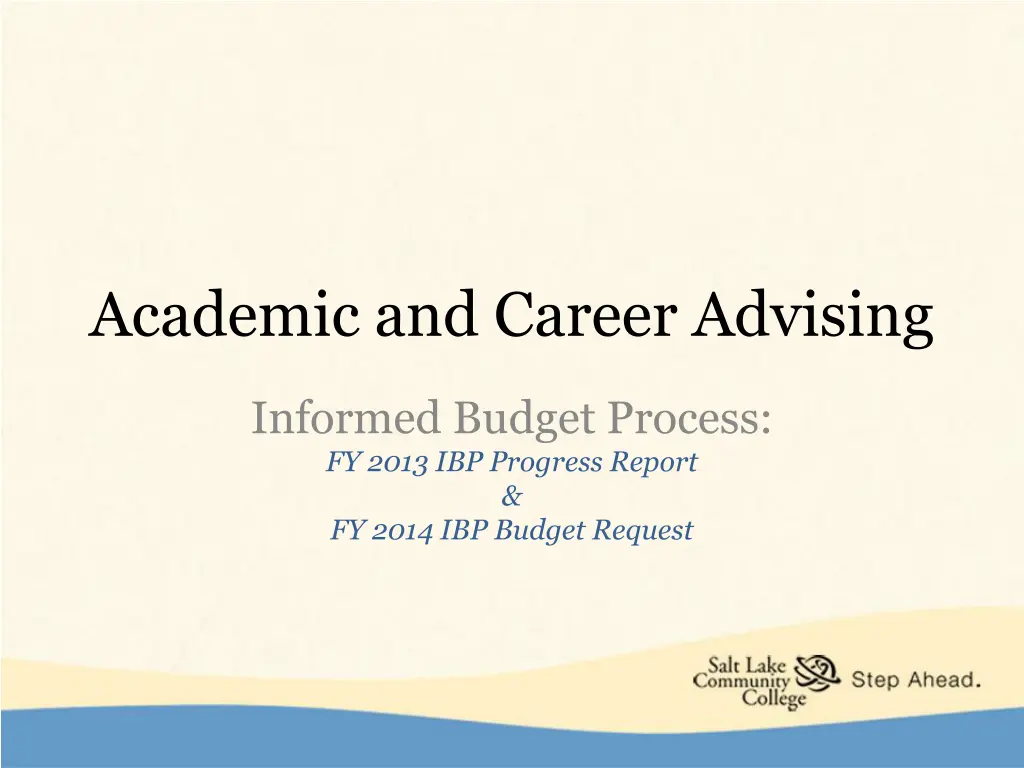 Academic and Career Advising

Informed Budget Process:
FY 2013 IBP Progress Report
&
FY 2014 IBP Budget Request

Salt Lake Community College Step Ahead.